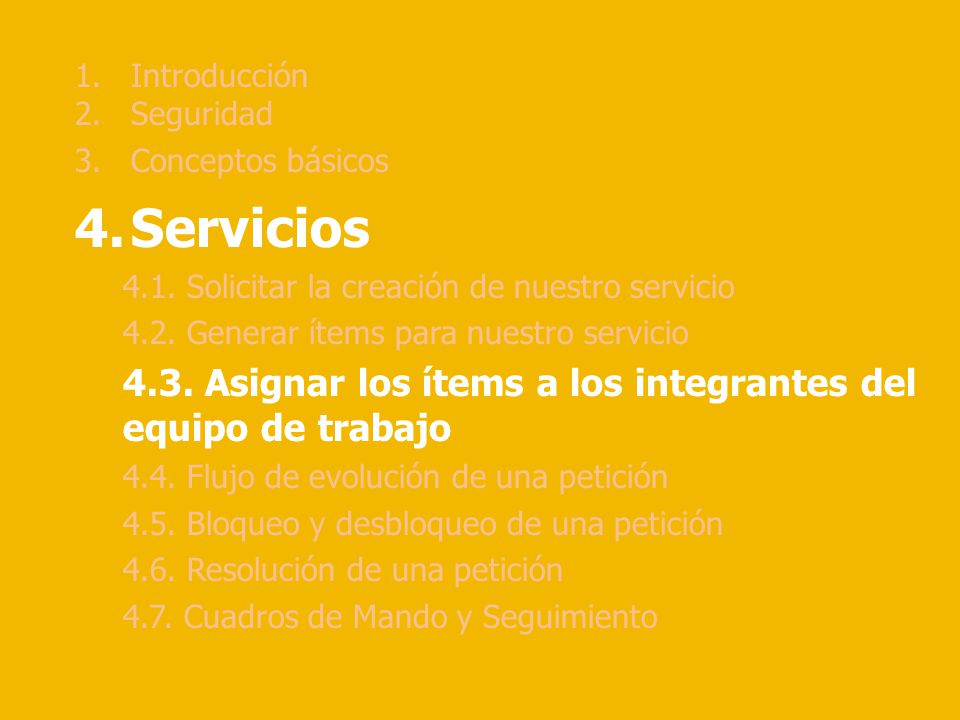 1. Introducción
2. Seguridad
3. Conceptos básicos

4. Servicios

4.1. Solicitar la creación de nuestro servicio
4.2. Generar ítems para nuestro servicio
4.3. Asignar los ítems a los integrantes del equipo de trabajo
4.4. Flujo de evolución de una petición
4.5. Bloqueo y desbloqueo de una petición
4.6. Resolución de una petición
4.7. Cuadros de Mando y Seguimiento